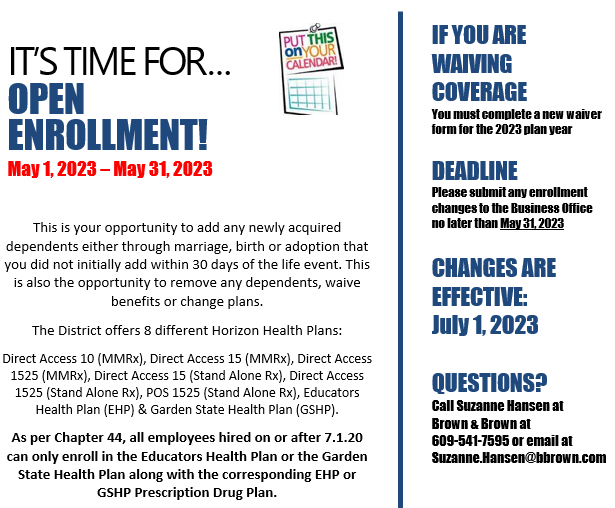 IT'S TIME FOR…
OPEN ENROLLMENT!
May 1, 2023 – May 31, 2023

PUT THIS on YOUR CALENDAR!

This is your opportunity to add any newly acquired dependents either through marriage, birth or adoption that you did not initially add within 30 days of the life event. This is also the opportunity to remove any dependents, waive benefits or change plans.

The District offers 8 different Horizon Health Plans:

Direct Access 10 (MMRx), Direct Access 15 (MMRx), Direct Access 1525 (MMRx), Direct Access 15 (Stand Alone Rx), Direct Access 1525 (Stand Alone Rx), POS 1525 (Stand Alone Rx), Educators Health Plan (EHP) & Garden State Health Plan (GSHP).

As per Chapter 44, all employees hired on or after 7.1.20 can only enroll in the Educators Health Plan or the Garden State Health Plan along with the corresponding EHP or GSHP Prescription Drug Plan.

IF YOU ARE WAIVING COVERAGE
You must complete a new waiver form for the 2023 plan year

DEADLINE
Please submit any enrollment changes to the Business Office no later than May 31, 2023

CHANGES ARE EFFECTIVE:
July 1, 2023

QUESTIONS?
Call Suzanne Hansen at Brown & Brown at 609-541-7595 or email at Suzanne.Hansen@bbrown.com